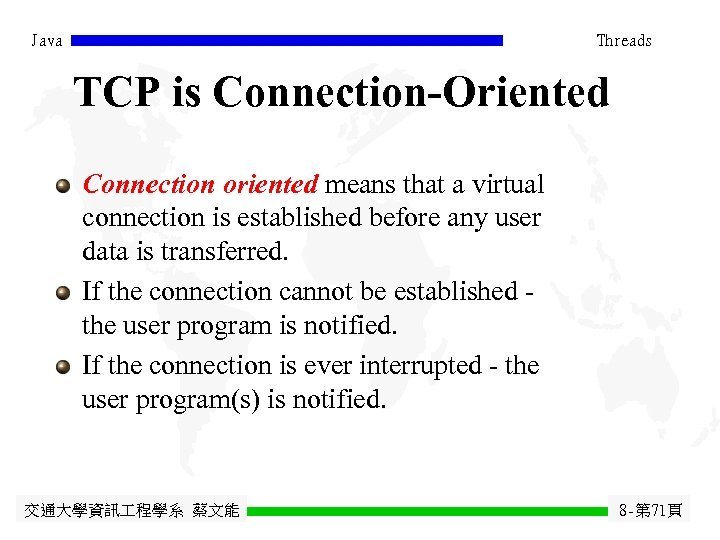 Java

Threads

TCP is Connection-Oriented

Connection oriented means that a virtual connection is established before any user data is transferred.

If the connection cannot be established - the user program is notified.

If the connection is ever interrupted - the user program(s) is notified.

交通大學資訊工程學系 蔡文能

8-第71頁